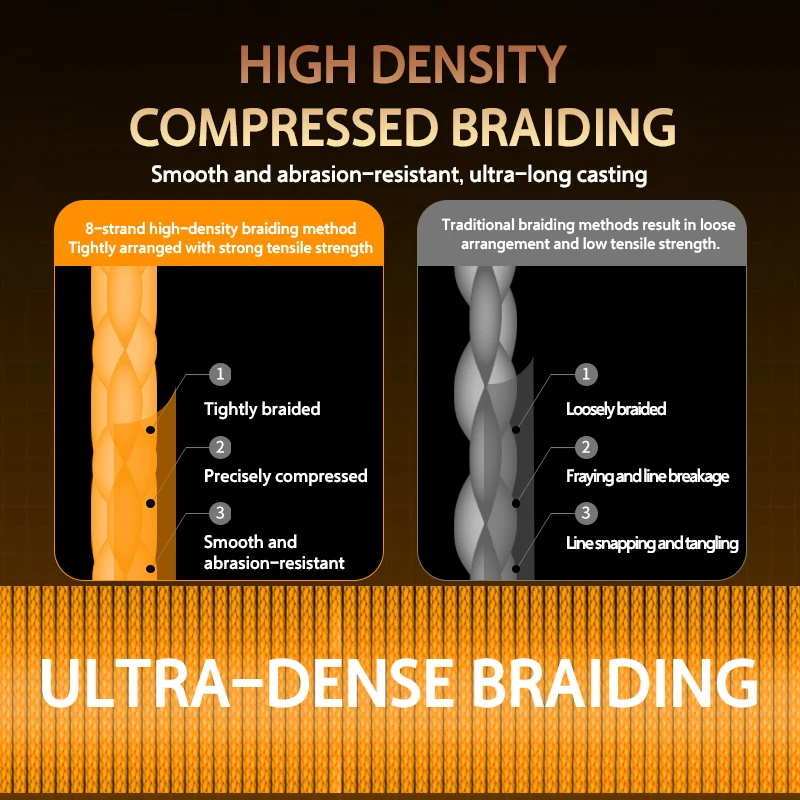 HIGH DENSITY
COMPRESSED BRAIDING

Smooth and abrasion-resistant, ultra-long casting

8-strand high-density braiding method
Tightly arranged with strong tensile strength

1
Tightly braided

2
Precisely compressed

3
Smooth and abrasion-resistant

Traditional braiding methods result in loose arrangement and low tensile strength.

1
Loosely braided

2
Fraying and line breakage

3
Line snapping and tangling

ULTRA-DENSE BRAIDING